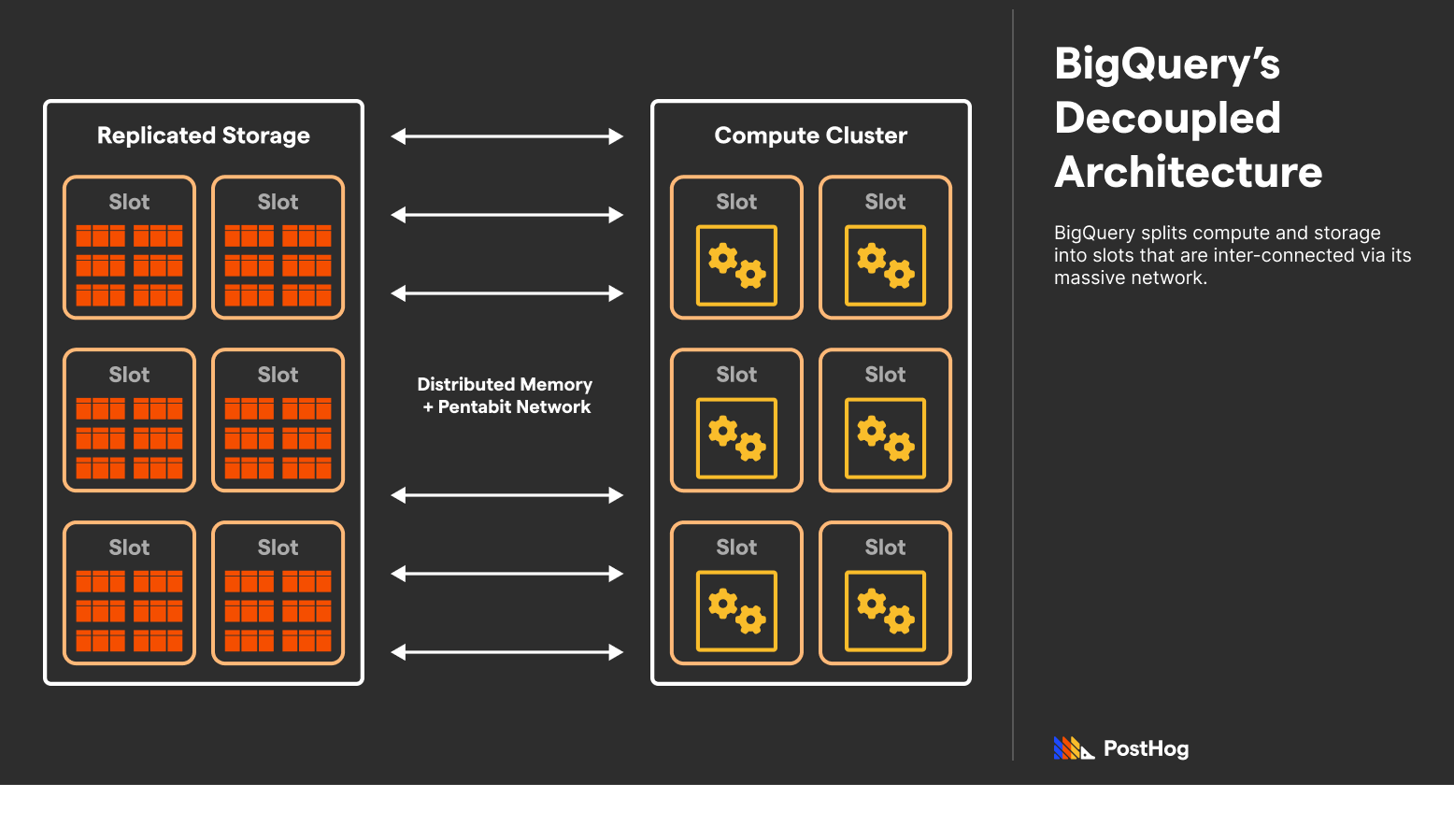 Replicated Storage

Slot

Slot

Slot

Slot

Slot

Slot

Distributed Memory
+ Pentabit Network

Compute Cluster

Slot

Slot

Slot

Slot

Slot

Slot

BigQuery's Decoupled Architecture

BigQuery splits compute and storage into slots that are inter-connected via its massive network.

PostHog